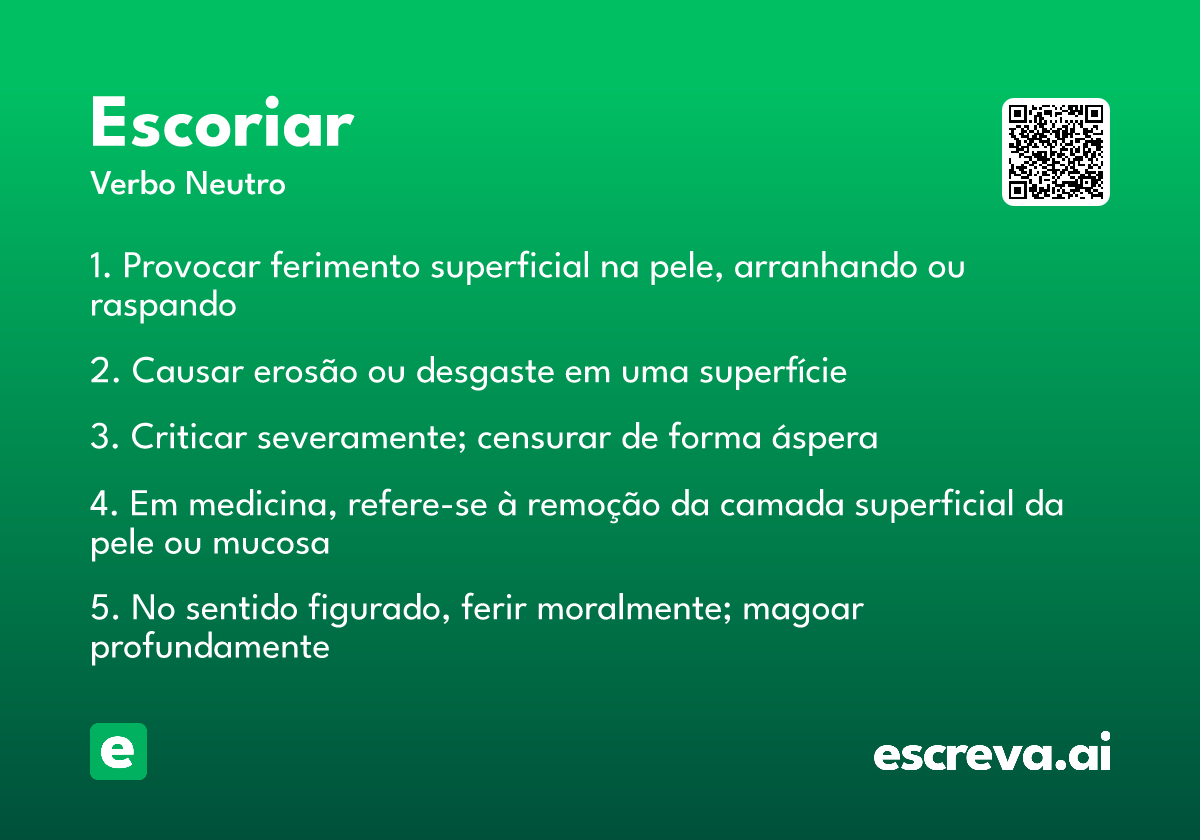 Escoriar
Verbo Neutro

1. Provocar ferimento superficial na pele, arranhando ou raspando

2. Causar erosão ou desgaste em uma superfície

3. Criticar severamente; censurar de forma áspera

4. Em medicina, refere-se à remoção da camada superficial da pele ou mucosa

5. No sentido figurado, ferir moralmente; magoar profundamente

e

escreva.ai